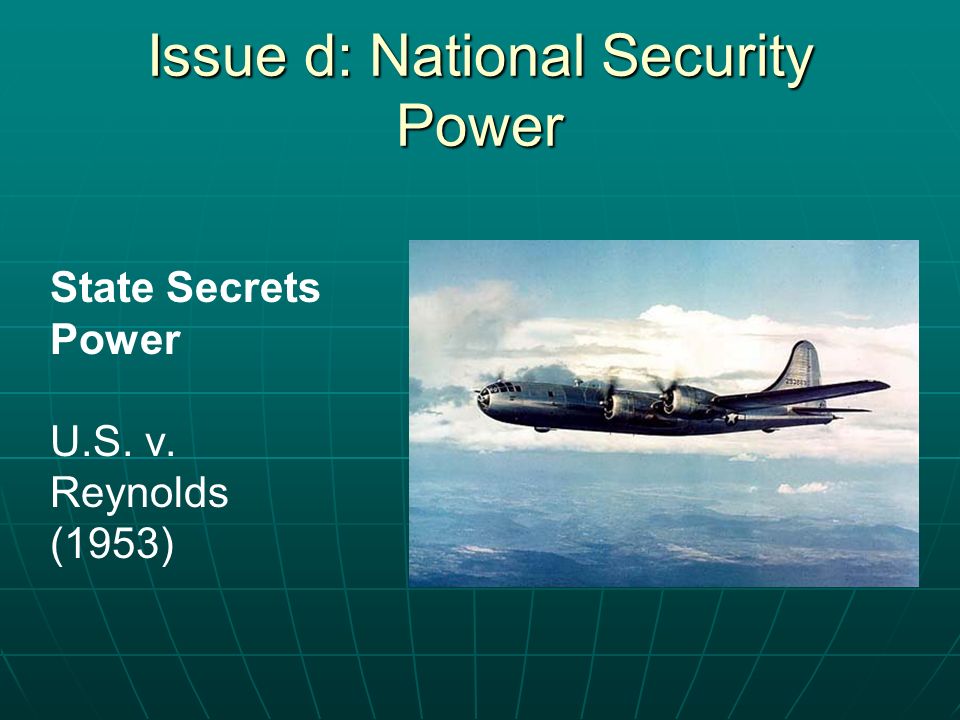 Issue d: National Security Power

State Secrets Power

U.S. v. Reynolds (1953)